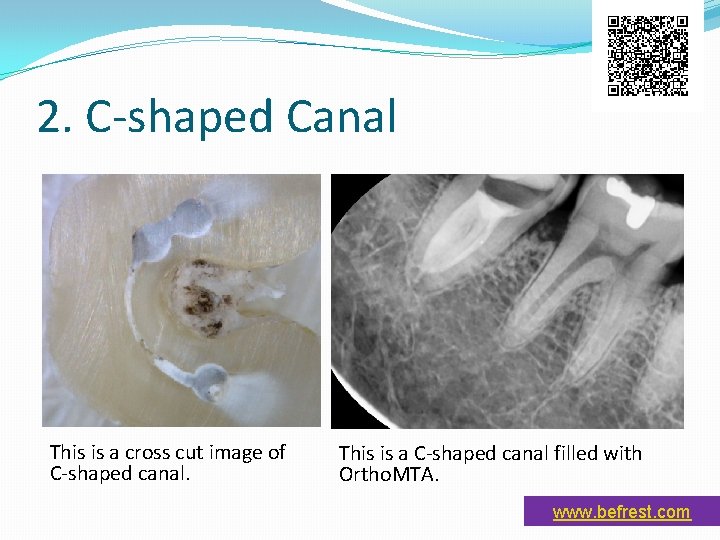 2. C-shaped Canal

This is a cross cut image of C-shaped canal.

This is a C-shaped canal filled with OrthoMTA.

www.befrest.com